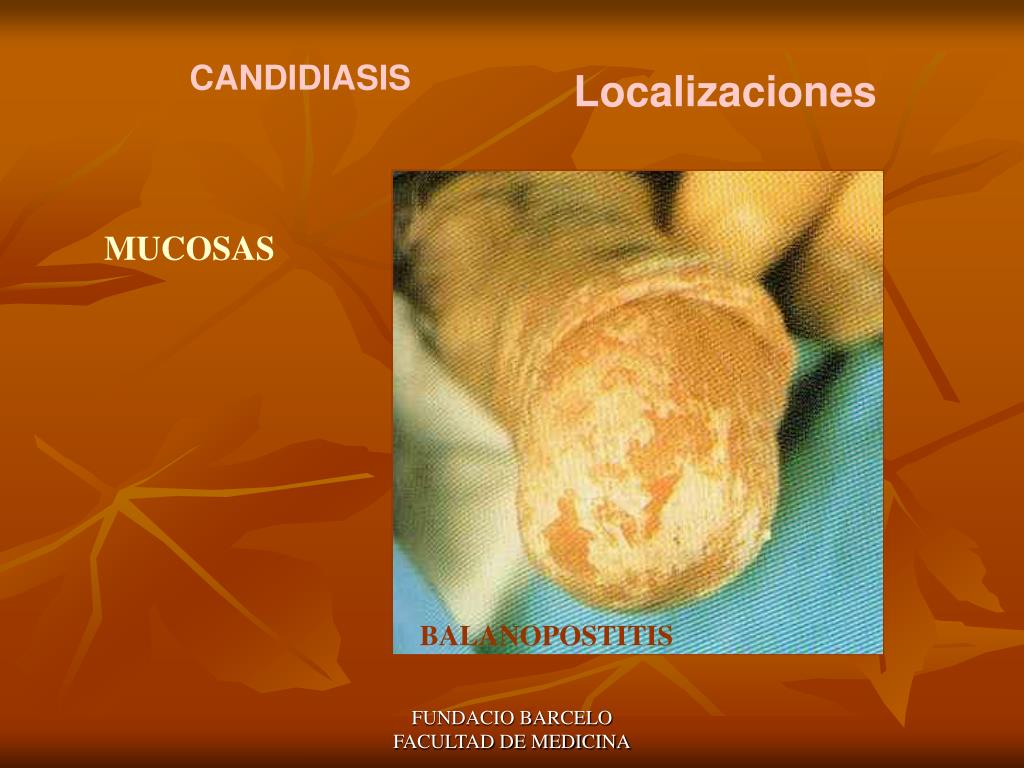 CANDIDIASIS

Localizaciones

MUCOSAS

BALANOPOSTITIS

FUNDACIO BARCELO
FACULTAD DE MEDICINA